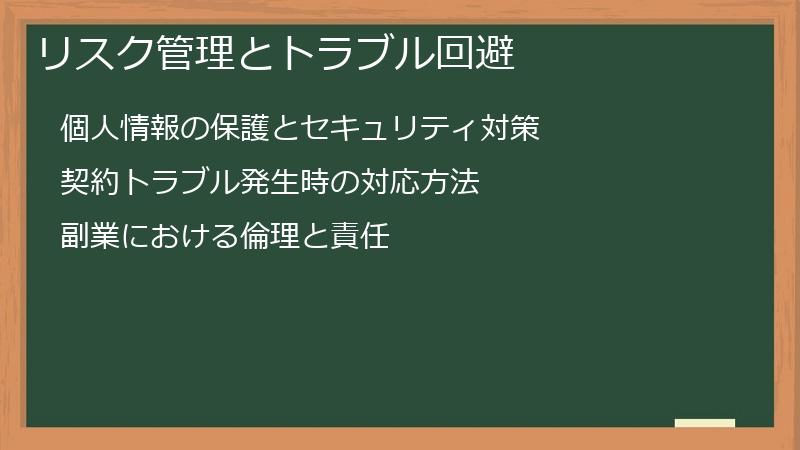 リスク管理とトラブル回避

個人情報の保護とセキュリティ対策

契約トラブル発生時の対応方法

副業における倫理と責任